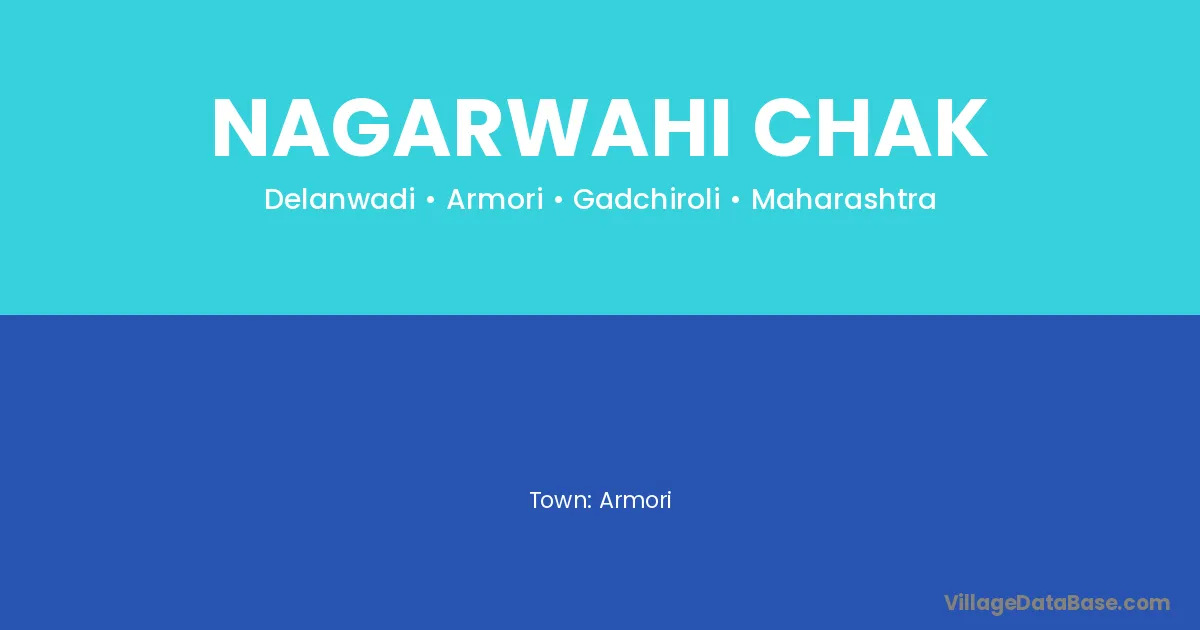 NAGARWAHI CHAK

Delanwadi • Armori • Gadchiroli • Maharashtra

Town: Armori

VillageDataBase.com